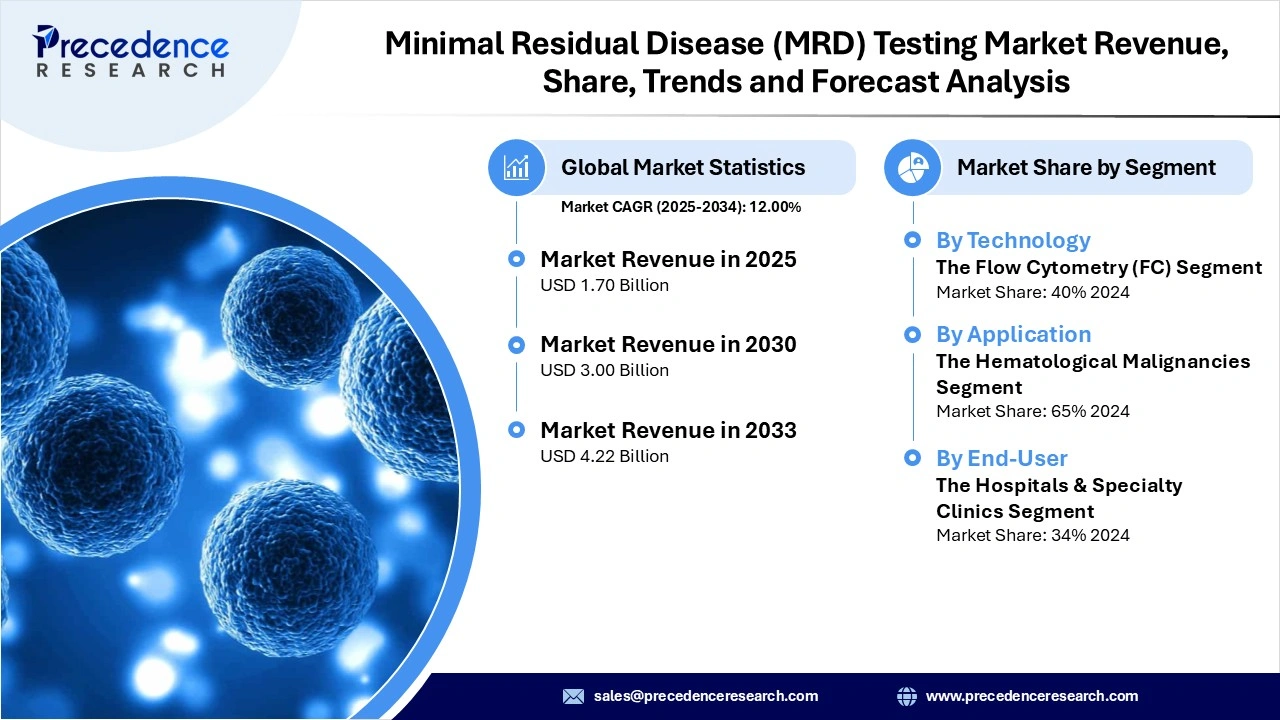 Precedence RESEARCH

Minimal Residual Disease (MRD) Testing Market Revenue, Share, Trends and Forecast Analysis

Global Market Statistics

Market CAGR (2025-2034): 12.00%

Market Revenue in 2025
USD 1.70 Billion

Market Revenue in 2030
USD 3.00 Billion

Market Revenue in 2033
USD 4.22 Billion

Market Share by Segment

By Technology
The Flow Cytometry (FC) Segment
Market Share: 40% 2024

By Application
The Hematological Malignancies Segment
Market Share: 65% 2024

By End-User
The Hospitals & Specialty Clinics Segment
Market Share: 34% 2024

sales@precedenceresearch.com

www.precedenceresearch.com